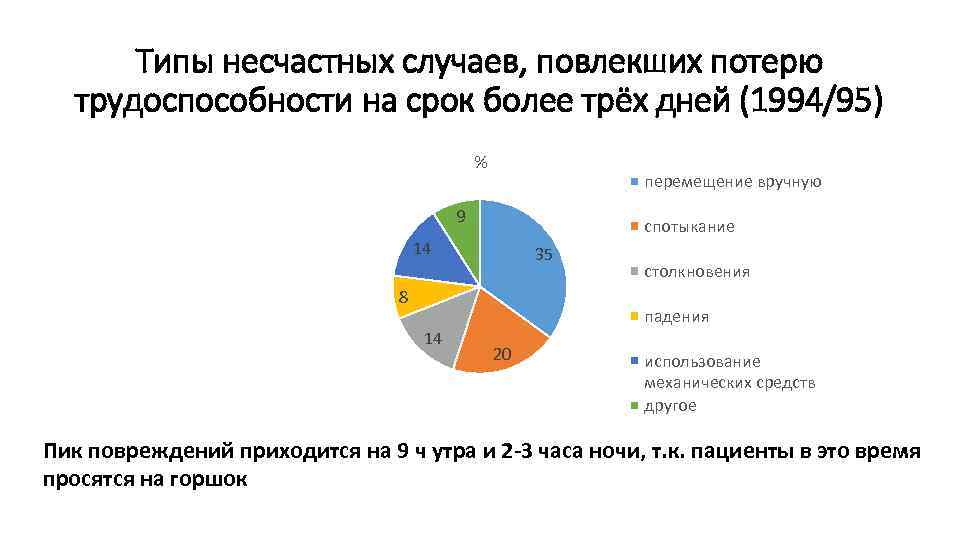 Типы несчастных случаев, повлекших потерю трудоспособности на срок более трёх дней (1994/95)

%

9
14
35
8
14
20

перемещение вручную
спотыкание
столкновения
падения
использование механических средств
другое

Пик повреждений приходится на 9 ч утра и 2-3 часа ночи, т.к. пациенты в это время просятся на горшок